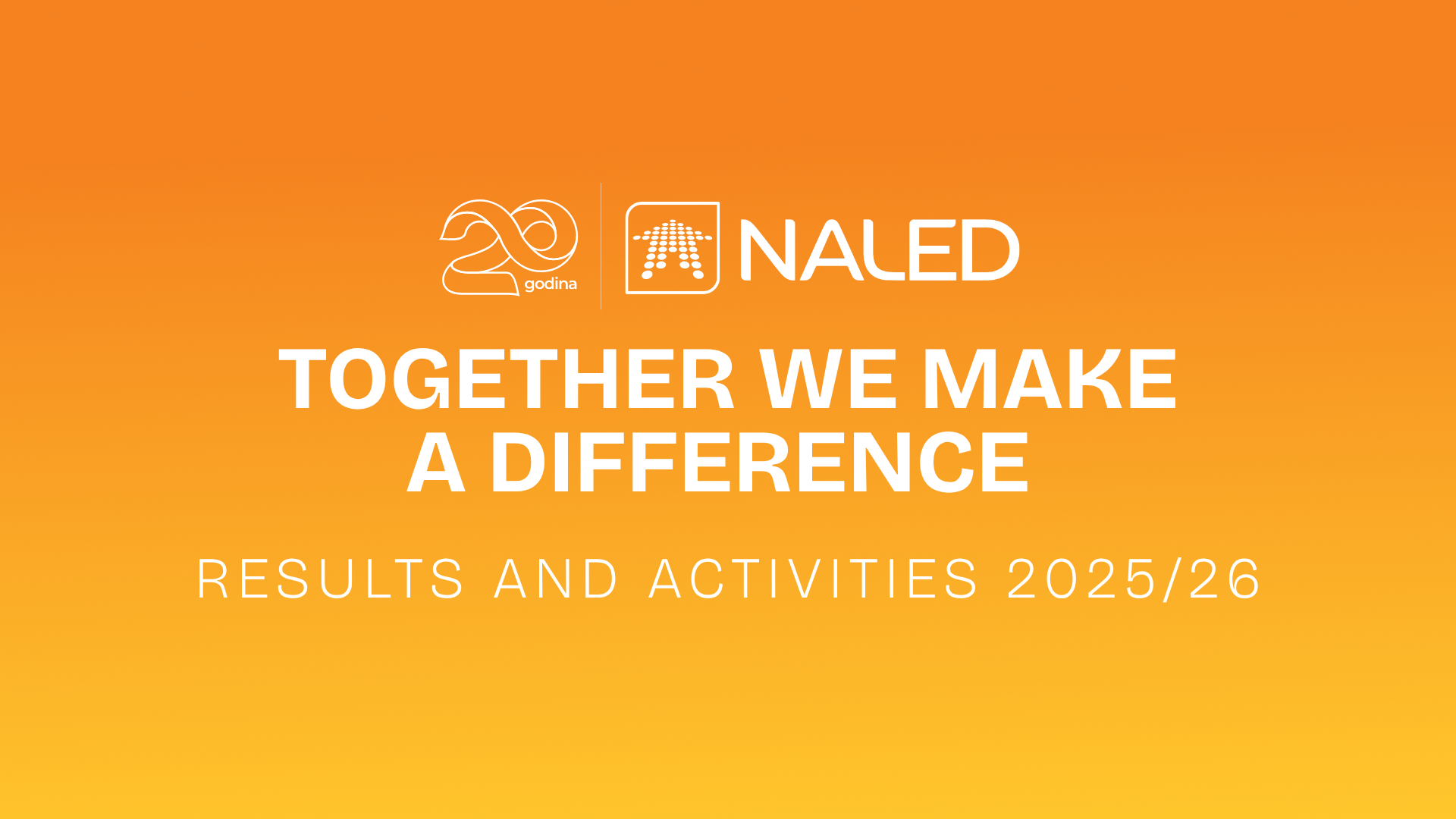 20 godina

NALED

TOGETHER WE MAKE A DIFFERENCE

RESULTS AND ACTIVITIES 2025/26